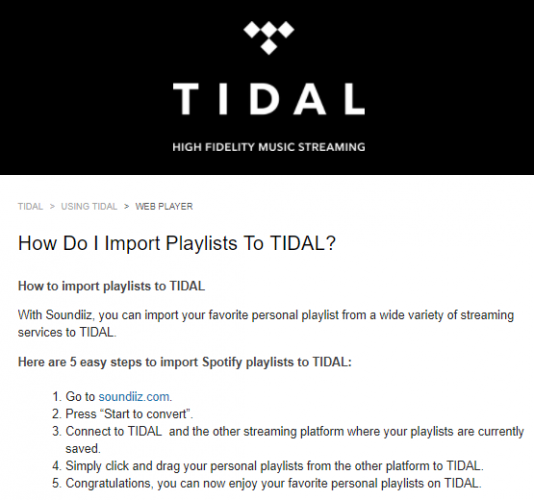 TIDAL

HIGH FIDELITY MUSIC STREAMING

TIDAL > USING TIDAL > WEB PLAYER

How Do I Import Playlists To TIDAL?

How to import playlists to TIDAL

With Soundiiz, you can import your favorite personal playlist from a wide variety of streaming services to TIDAL.

Here are 5 easy steps to import Spotify playlists to TIDAL:

1. Go to soundiiz.com.
2. Press “Start to convert”.
3. Connect to TIDAL and the other streaming platform where your playlists are currently saved.
4. Simply click and drag your personal playlists from the other platform to TIDAL.
5. Congratulations, you can now enjoy your favorite personal playlists on TIDAL.